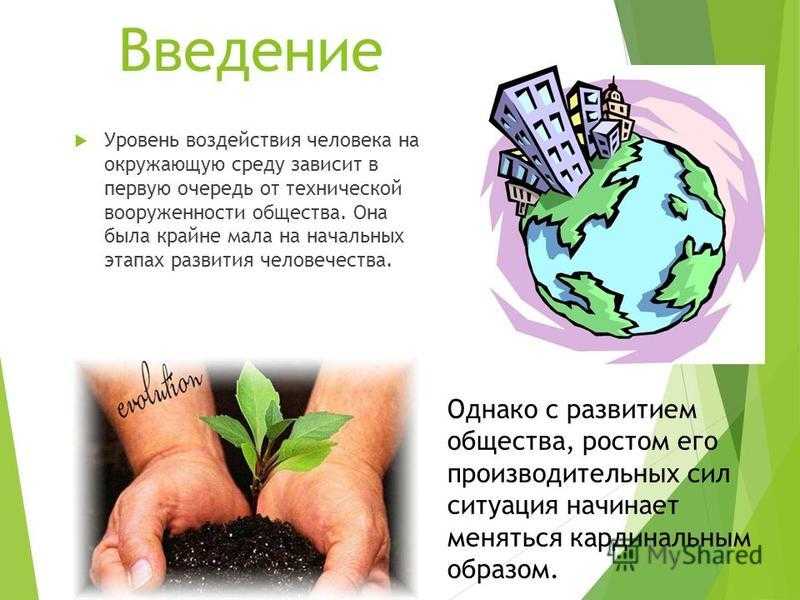 Введение

Уровень воздействия человека на окружающую среду зависит в первую очередь от технической вооруженности общества. Она была крайне мала на начальных этапах развития человечества.

evolution

Однако с развитием общества, ростом его производительных сил ситуация начинает меняться кардинальным образом.

MyShared